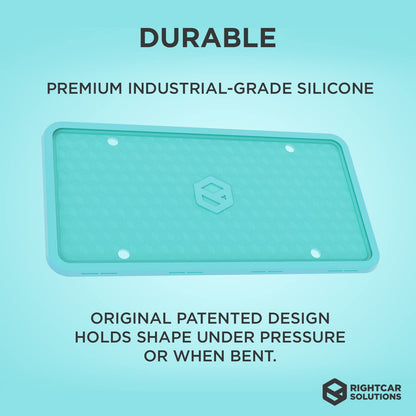 DURABLE

PREMIUM INDUSTRIAL-GRADE SILICONE

ORIGINAL PATENTED DESIGN HOLDS SHAPE UNDER PRESSURE OR WHEN BENT.

RIGHTCAR SOLUTIONS